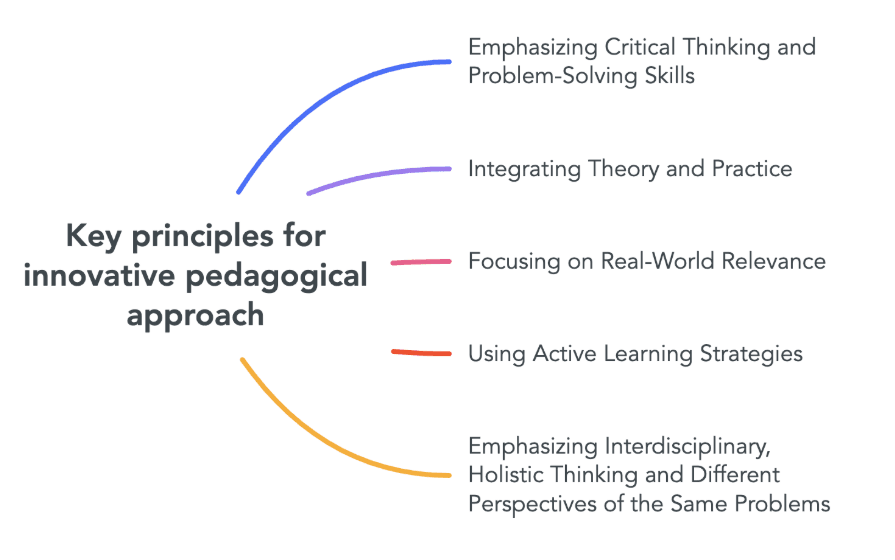 Key principles for innovative pedagogical approach

Emphasizing Critical Thinking and Problem-Solving Skills

Integrating Theory and Practice

Focusing on Real-World Relevance

Using Active Learning Strategies

Emphasizing Interdisciplinary, Holistic Thinking and Different Perspectives of the Same Problems